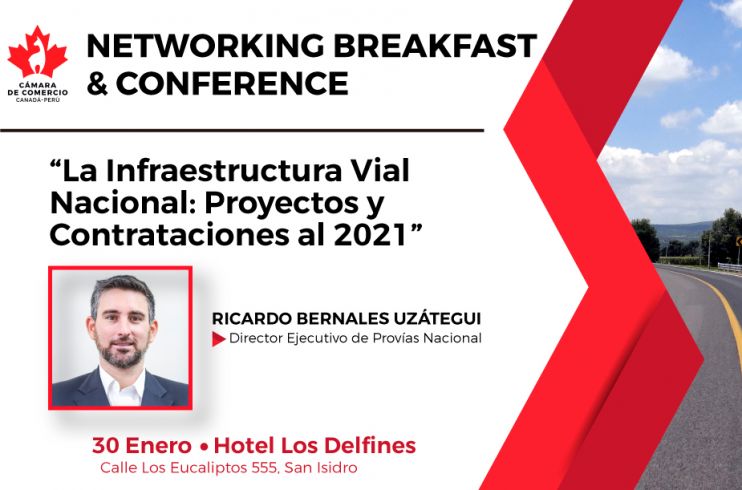 CÁMARA DE COMERCIO CANADÁ-PERÚ

NETWORKING BREAKFAST & CONFERENCE

“La Infraestructura Vial Nacional: Proyectos y Contrataciones al 2021”

RICARDO BERNALES UZÁTEGUI
Director Ejecutivo de Provías Nacional

30 Enero • Hotel Los Delfines
Calle Los Eucaliptos 555, San Isidro